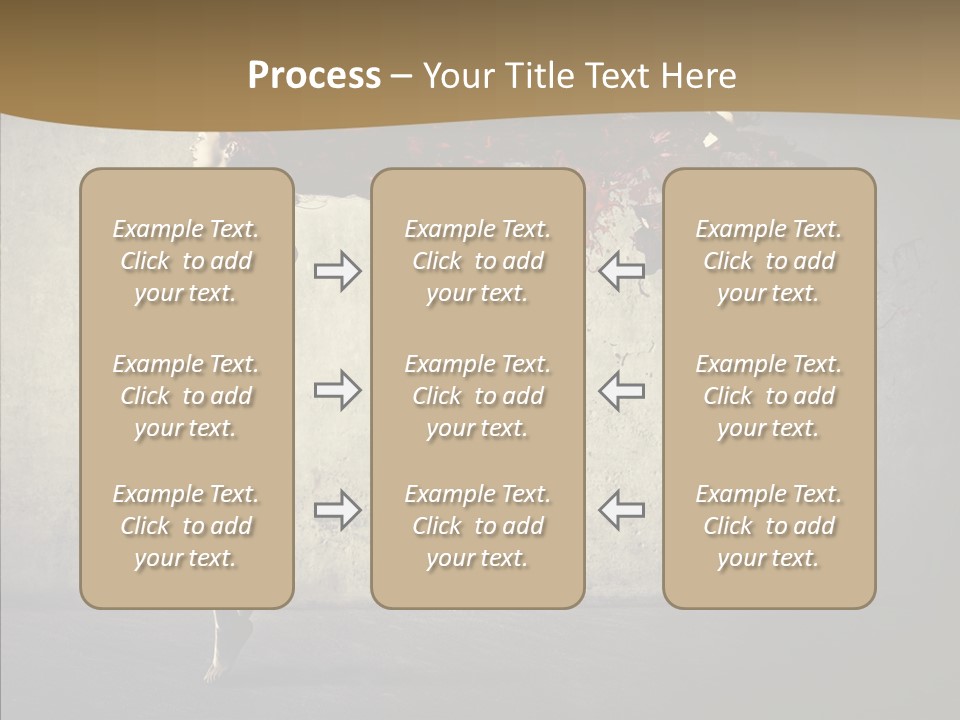 Process – Your Title Text Here

Example Text. Click to add your text.

Example Text. Click to add your text.

Example Text. Click to add your text.

Example Text. Click to add your text.

Example Text. Click to add your text.

Example Text. Click to add your text.

Example Text. Click to add your text.

Example Text. Click to add your text.

Example Text. Click to add your text.